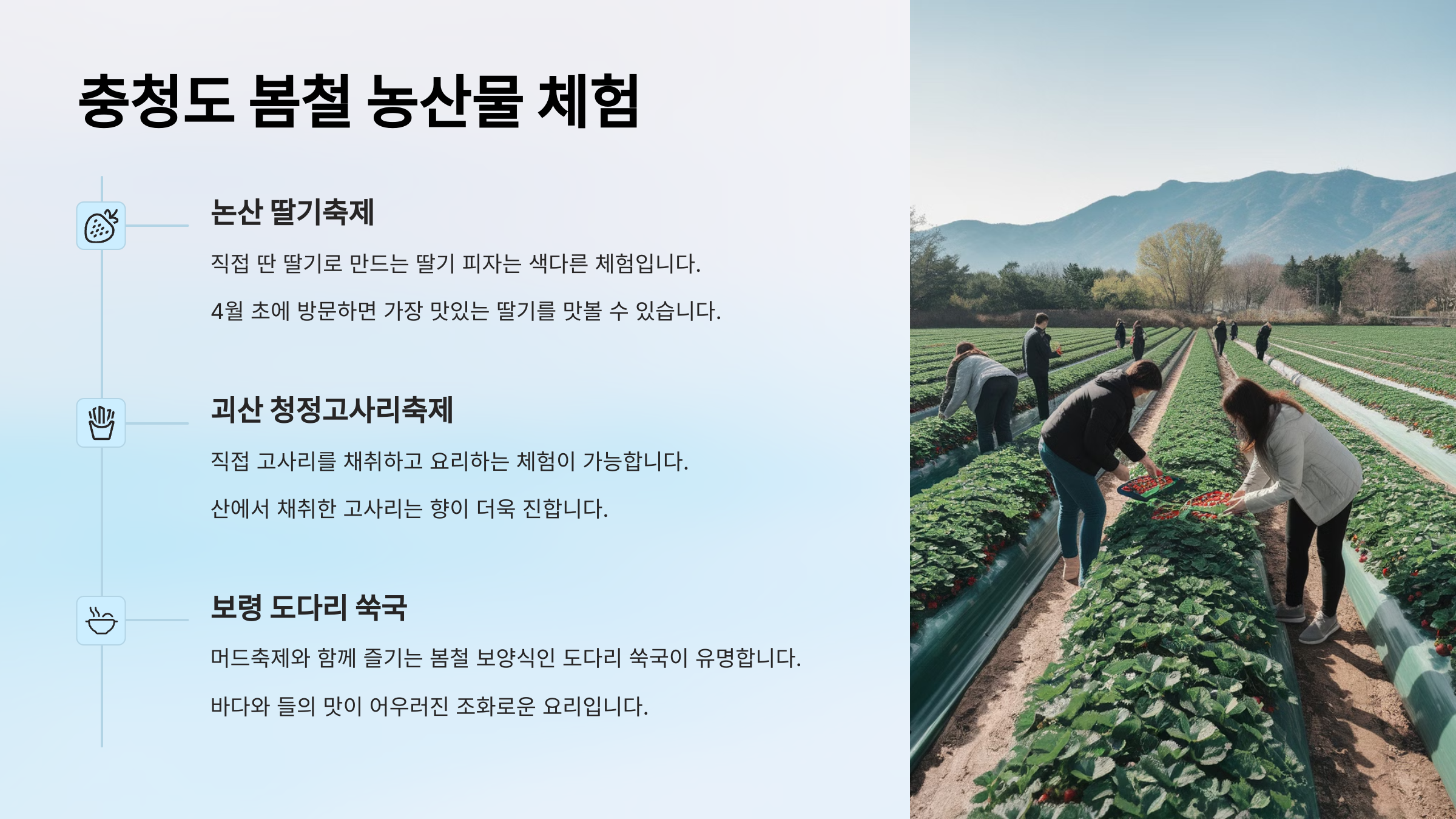 충청도 봄철 농산물 체험

논산 딸기축제

직접 딴 딸기로 만드는 딸기 피자는 색다른 체험입니다.

4월 초에 방문하면 가장 맛있는 딸기를 맛볼 수 있습니다.

괴산 청정고사리축제

직접 고사리를 채취하고 요리하는 체험이 가능합니다.

산에서 채취한 고사리는 향이 더욱 진합니다.

보령 도다리 쑥국

머드축제와 함께 즐기는 봄철 보양식인 도다리 쑥국이 유명합니다.

바다와 들의 맛이 어우러진 조화로운 요리입니다.